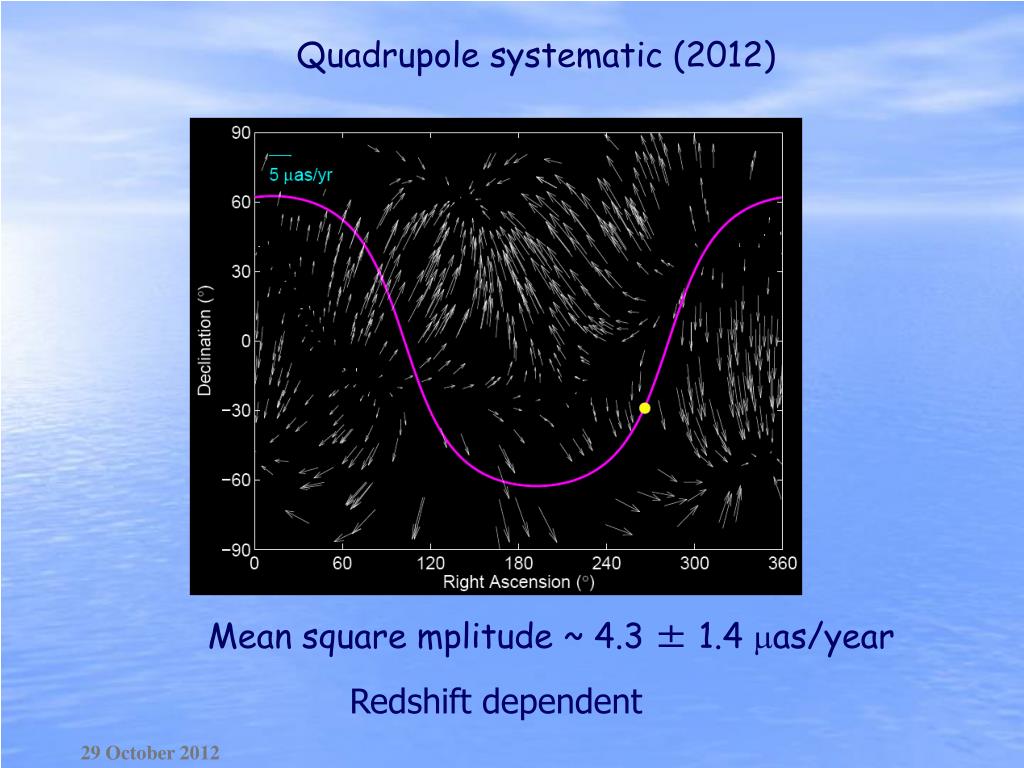 Quadrupole systematic (2012)

5 $\mu$as/yr

90
60
30
0
−30
−60
−90
Declination (°)

0 60 120 180 240 300 360
Right Ascension (°)

Mean square mplitude ~ 4.3 $\pm$ 1.4 $\mu$as/year

Redshift dependent

29 October 2012